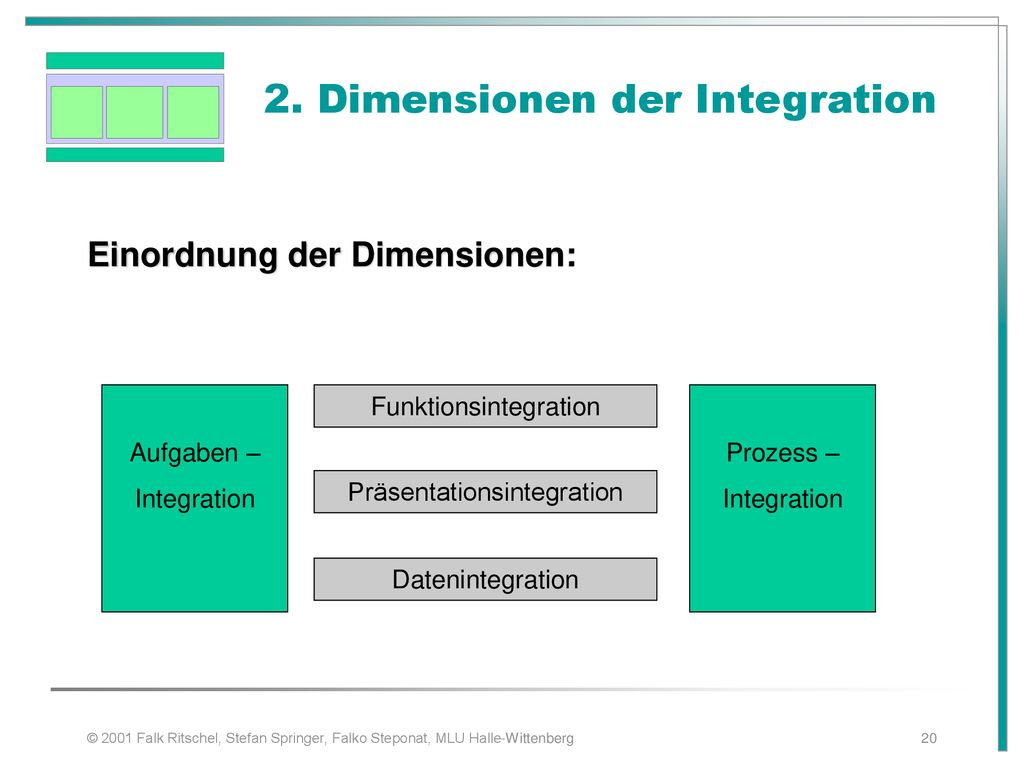 2. Dimensionen der Integration

Einordnung der Dimensionen:

Aufgaben – Integration

Funktionsintegration

Präsentationsintegration

Datenintegration

Prozess – Integration

© 2001 Falk Ritschel, Stefan Springer, Falko Steponat, MLU Halle-Wittenberg

20